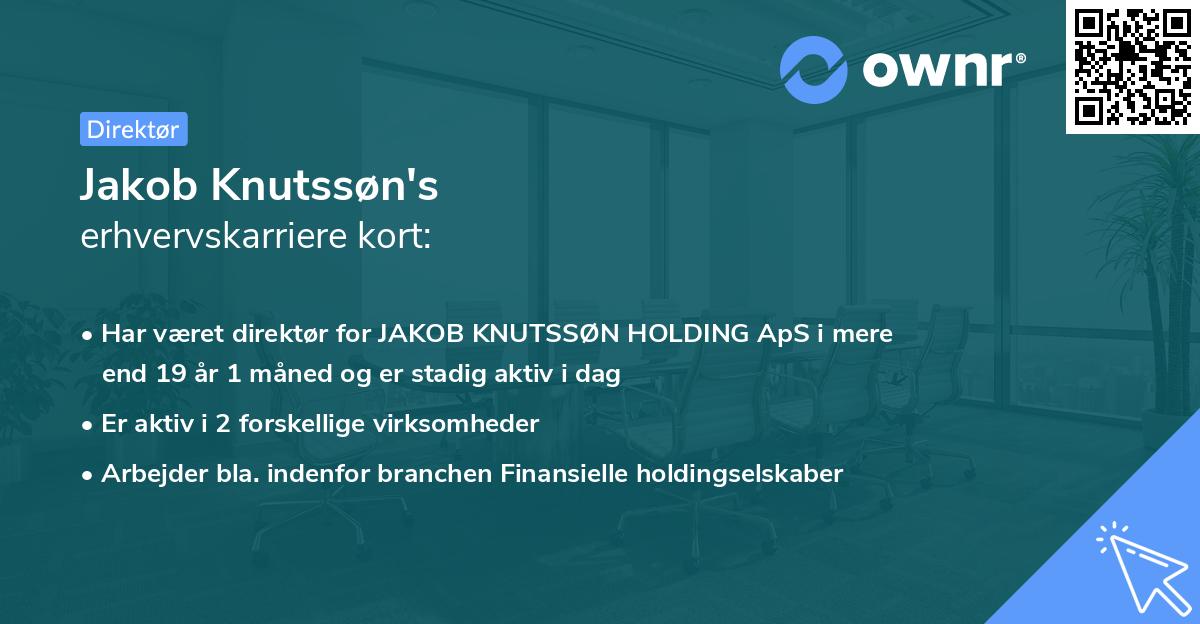 ownr®

Direktør

Jakob Knutssøn's
erhvervskarriere kort:

• Har været direktør for JAKOB KNUTSSØN HOLDING ApS i mere end 19 år 1 måned og er stadig aktiv i dag

• Er aktiv i 2 forskellige virksomheder

• Arbejder bla. indenfor branchen Finansielle holdingselskaber